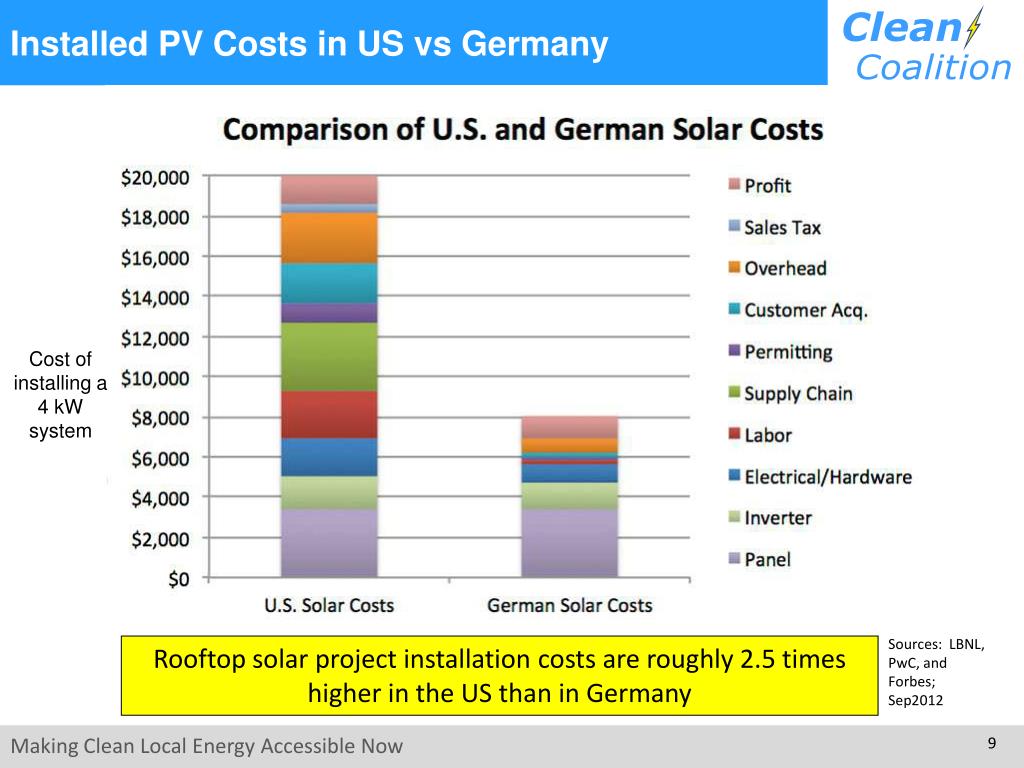 Installed PV Costs in US vs Germany

Clean Coalition

Comparison of U.S. and German Solar Costs

Cost of installing a 4 kW system

$20,000
$18,000
$16,000
$14,000
$12,000
$10,000
$8,000
$6,000
$4,000
$2,000
$0

U.S. Solar Costs
German Solar Costs

Profit
Sales Tax
Overhead
Customer Acq.
Permitting
Supply Chain
Labor
Electrical/Hardware
Inverter
Panel

Rooftop solar project installation costs are roughly 2.5 times higher in the US than in Germany

Sources: LBNL, PwC, and Forbes; Sep2012

Making Clean Local Energy Accessible Now

9